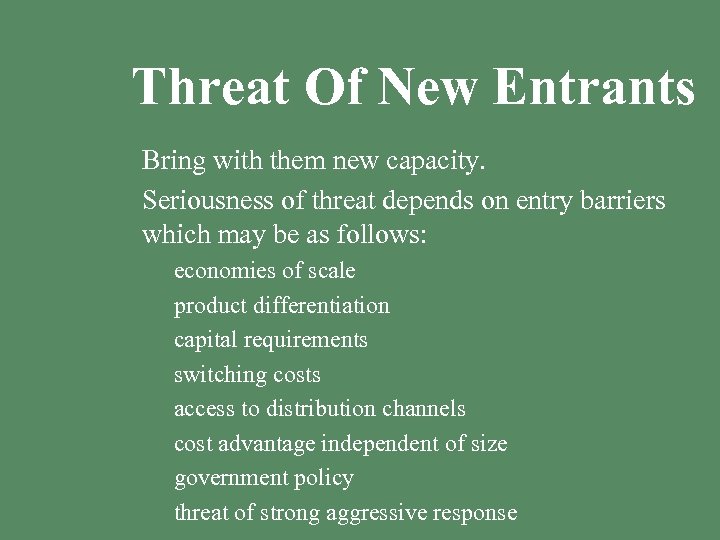 Threat Of New Entrants

Bring with them new capacity.

Seriousness of threat depends on entry barriers which may be as follows:

economies of scale

product differentiation

capital requirements

switching costs

access to distribution channels

cost advantage independent of size

government policy

threat of strong aggressive response